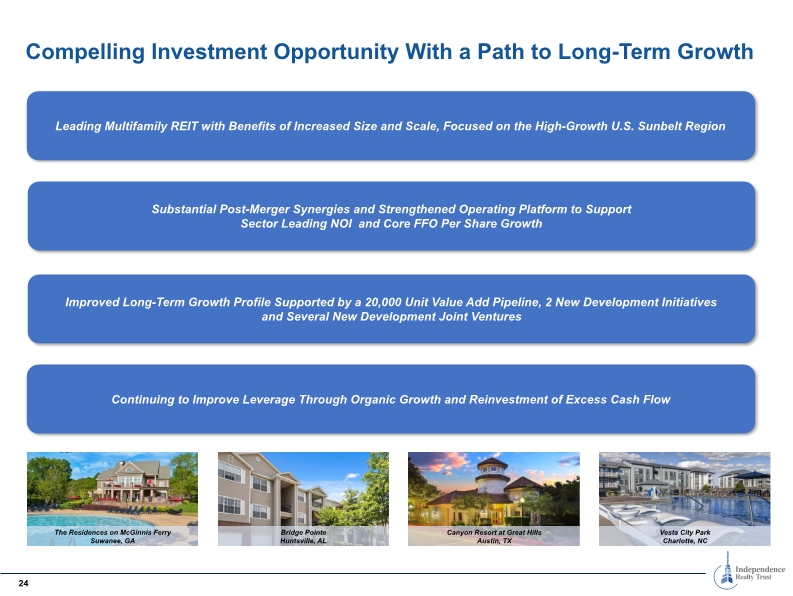 Compelling Investment Opportunity With a Path to Long-Term Growth

Leading Multifamily REIT with Benefits of Increased Size and Scale, Focused on the High-Growth U.S. Sunbelt Region

Substantial Post-Merger Synergies and Strengthened Operating Platform to Support Sector Leading NOI and Core FFO Per Share Growth

Improved Long-Term Growth Profile Supported by a 20,000 Unit Value Add Pipeline, 2 New Development Initiatives and Several New Development Joint Ventures

Continuing to Improve Leverage Through Organic Growth and Reinvestment of Excess Cash Flow

The Residences on McGinnis Ferry
Suwanee, GA

Bridge Pointe
Huntsville, AL

Canyon Resort at Great Hills
Austin, TX

Vesta City Park
Charlotte, NC

24

Independence Realty Trust